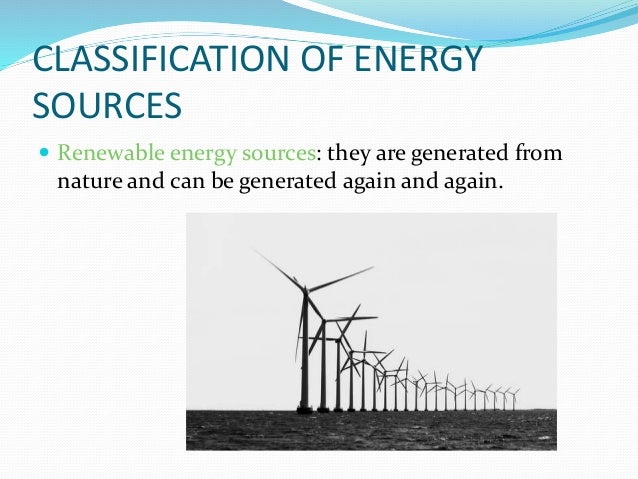 CLASSIFICATION OF ENERGY SOURCES

Renewable energy sources: they are generated from nature and can be generated again and again.